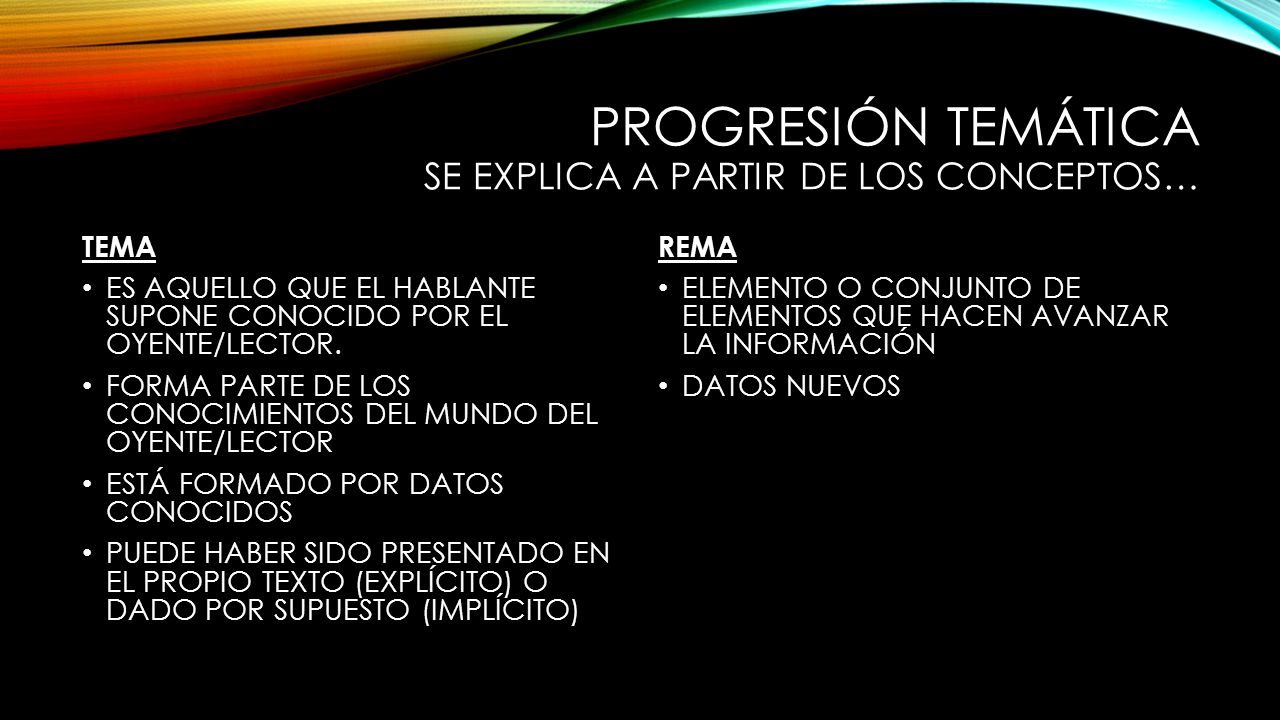 PROGRESIÓN TEMÁTICA
SE EXPLICA A PARTIR DE LOS CONCEPTOS…

TEMA

• ES AQUELLO QUE EL HABLANTE SUPONE CONOCIDO POR EL OYENTE/LECTOR.
• FORMA PARTE DE LOS CONOCIMIENTOS DEL MUNDO DEL OYENTE/LECTOR
• ESTÁ FORMADO POR DATOS CONOCIDOS
• PUEDE HABER SIDO PRESENTADO EN EL PROPIO TEXTO (EXPLÍCITO) O DADO POR SUPUESTO (IMPLÍCITO)

REMA

• ELEMENTO O CONJUNTO DE ELEMENTOS QUE HACEN AVANZAR LA INFORMACIÓN
• DATOS NUEVOS